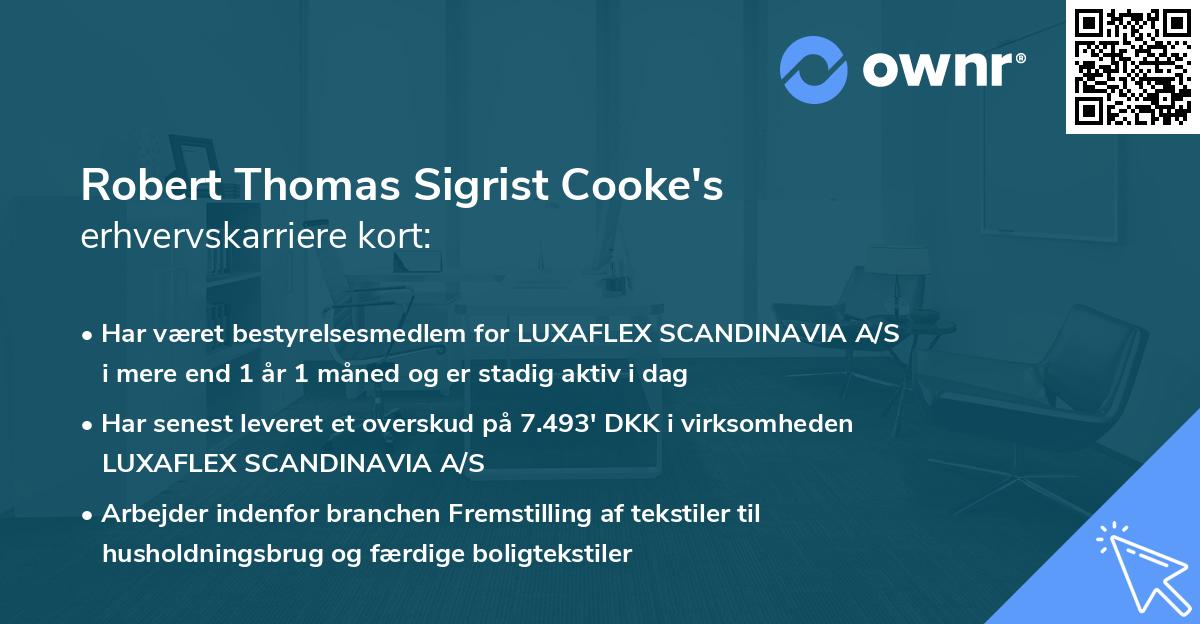 ownr®

Robert Thomas Sigrist Cooke's
erhvervskarriere kort:

• Har været bestyrelsesmedlem for LUXAFLEX SCANDINAVIA A/S i mere end 1 år 1 måned og er stadig aktiv i dag

• Har senest leveret et overskud på 7.493' DKK i virksomheden LUXAFLEX SCANDINAVIA A/S

• Arbejder indenfor branchen Fremstilling af tekstiler til husholdningsbrug og færdige boligtekstiler